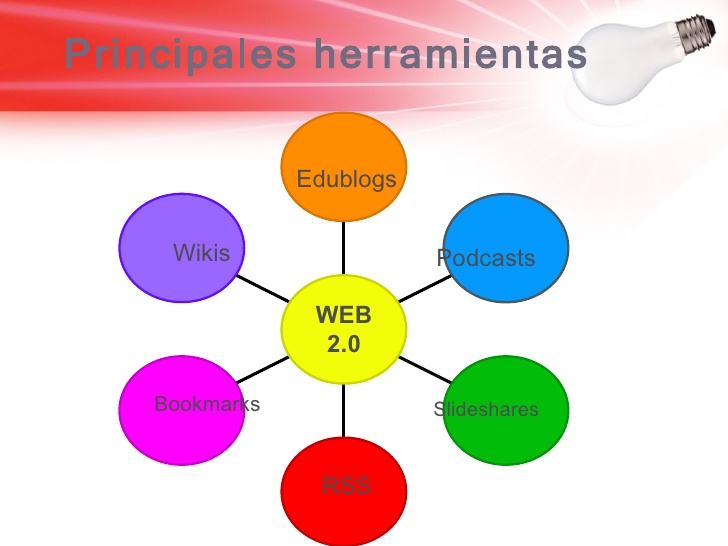 Principales herramientas

Edublogs

Wikis

Podcasts

WEB 2.0

Bookmarks

Slideshares

RSS